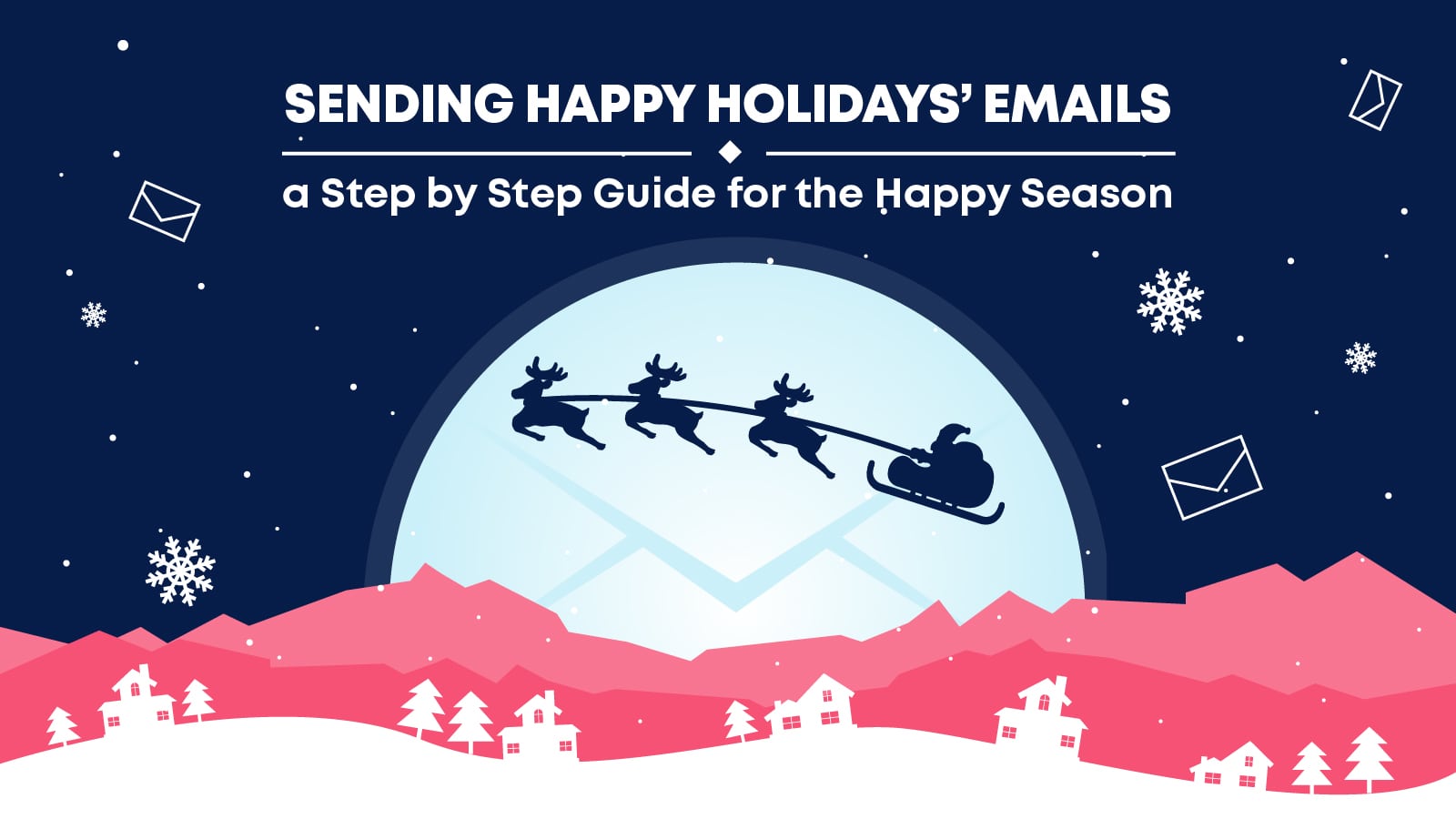 SENDING HAPPY HOLIDAYS' EMAILS

a Step by Step Guide for the Happy Season